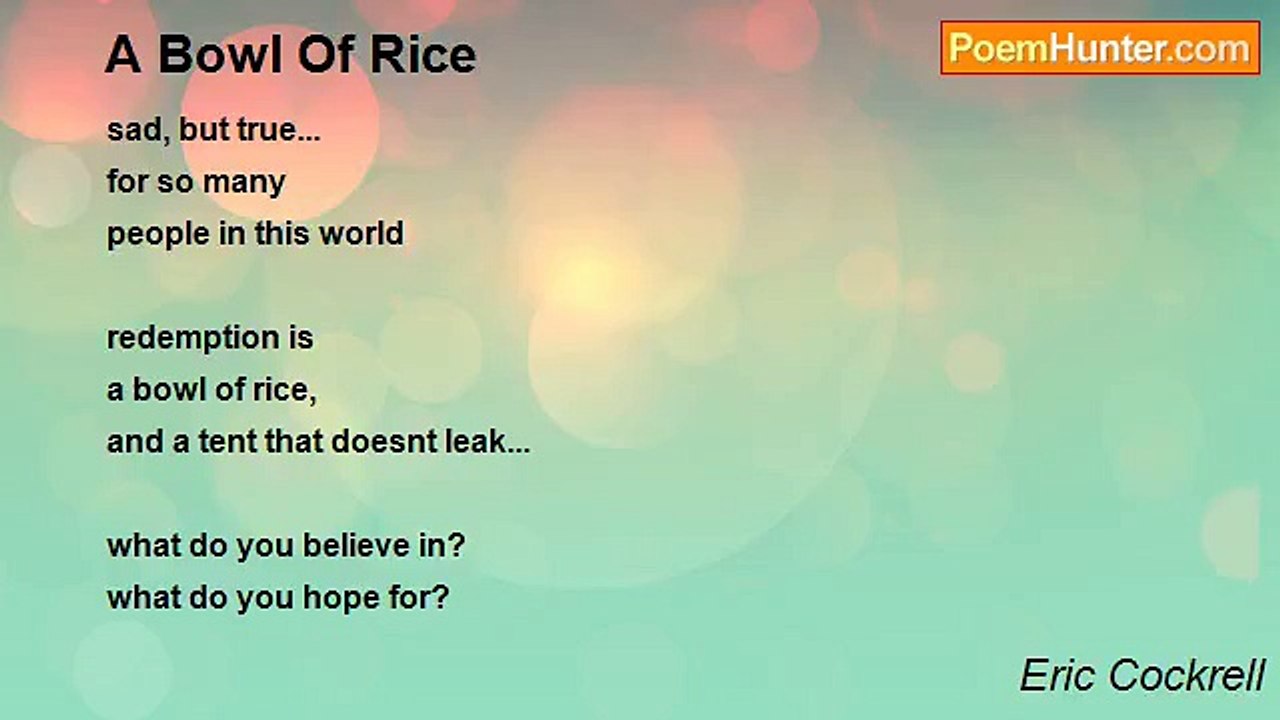 A Bowl Of Rice

PoemHunter.com

sad, but true...
for so many
people in this world

redemption is
a bowl of rice,
and a tent that doesnt leak...

what do you believe in?
what do you hope for?

Eric Cockrell